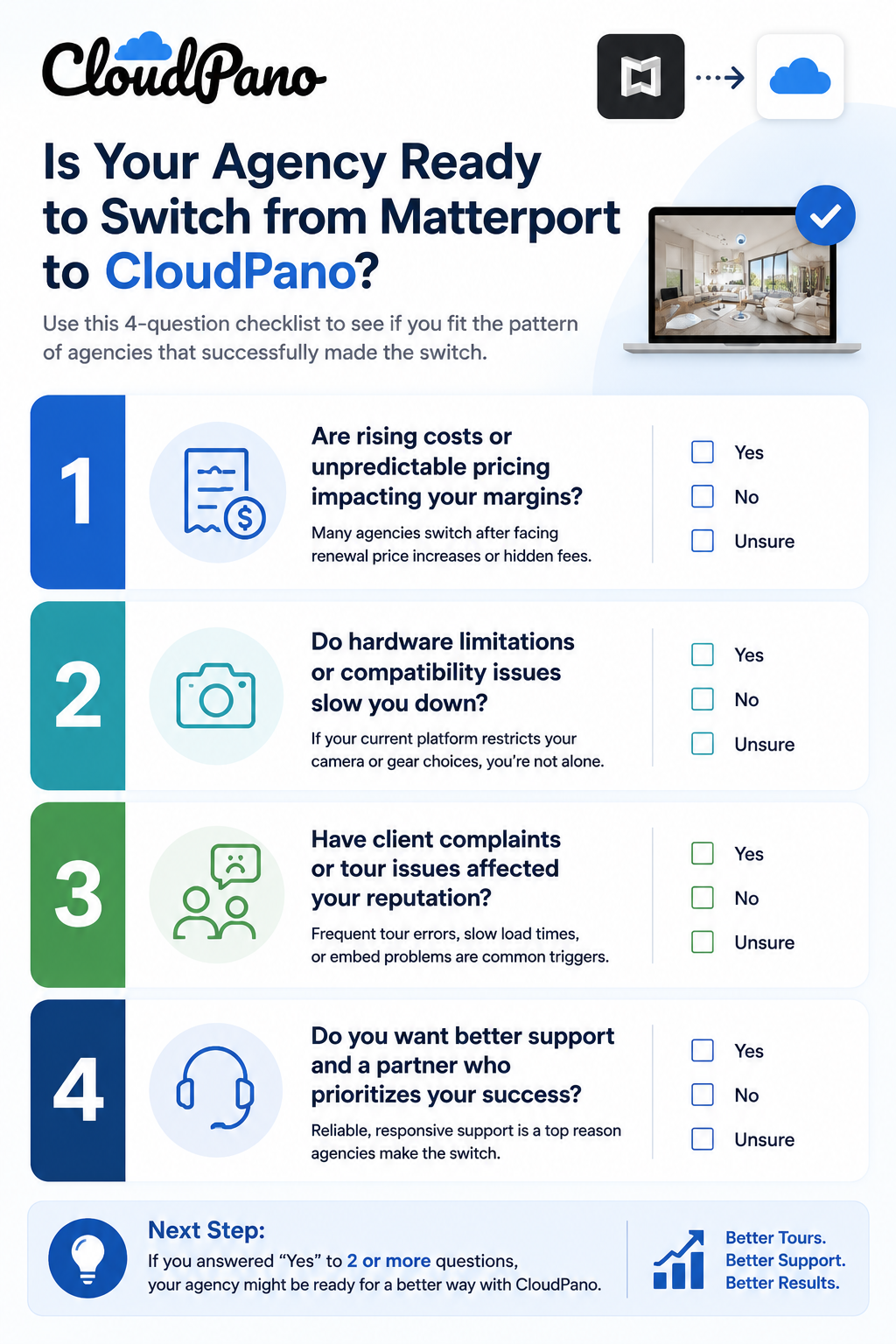 CloudPano

Is Your Agency Ready to Switch from Matterport to CloudPano?

Use this 4-question checklist to see if you fit the pattern of agencies that successfully made the switch.

1

Are rising costs or unpredictable pricing impacting your margins?

Many agencies switch after facing renewal price increases or hidden fees.

☐ Yes
☐ No
☐ Unsure

2

Do hardware limitations or compatibility issues slow you down?

If your current platform restricts your camera or gear choices, you're not alone.

☐ Yes
☐ No
☐ Unsure

3

Have client complaints or tour issues affected your reputation?

Frequent tour errors, slow load times, or embed problems are common triggers.

☐ Yes
☐ No
☐ Unsure

4

Do you want better support and a partner who prioritizes your success?

Reliable, responsive support is a top reason agencies make the switch.

☐ Yes
☐ No
☐ Unsure

Next Step:
If you answered "Yes" to 2 or more questions, your agency might be ready for a better way with CloudPano.

Better Tours.
Better Support.
Better Results.